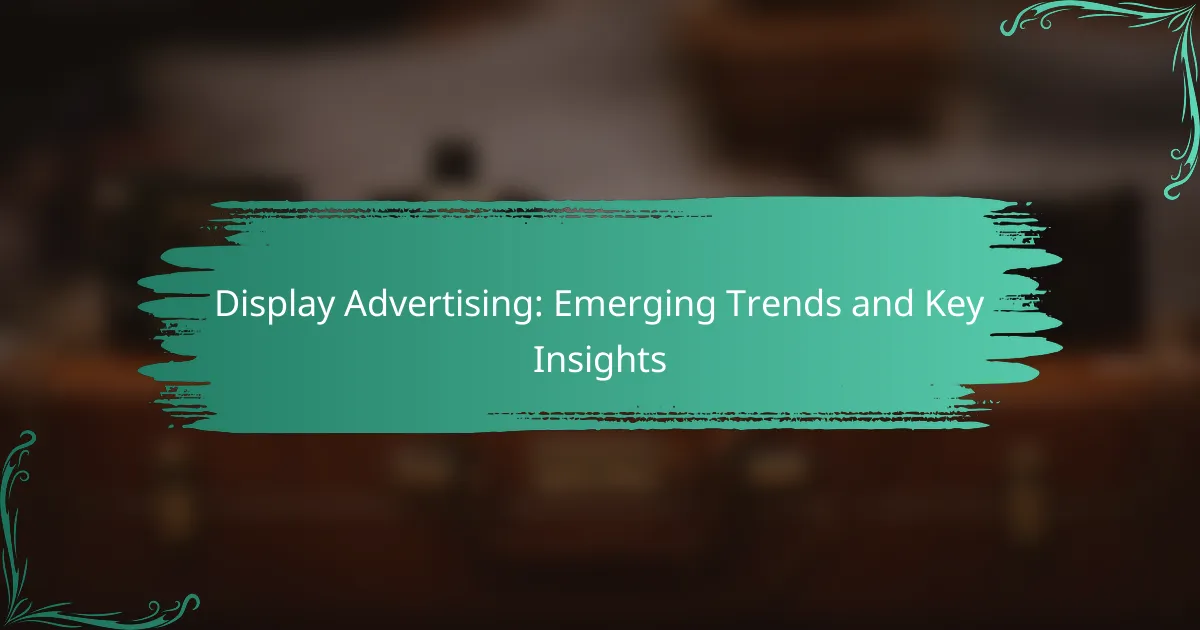 Display Advertising: Emerging Trends and Key Insights